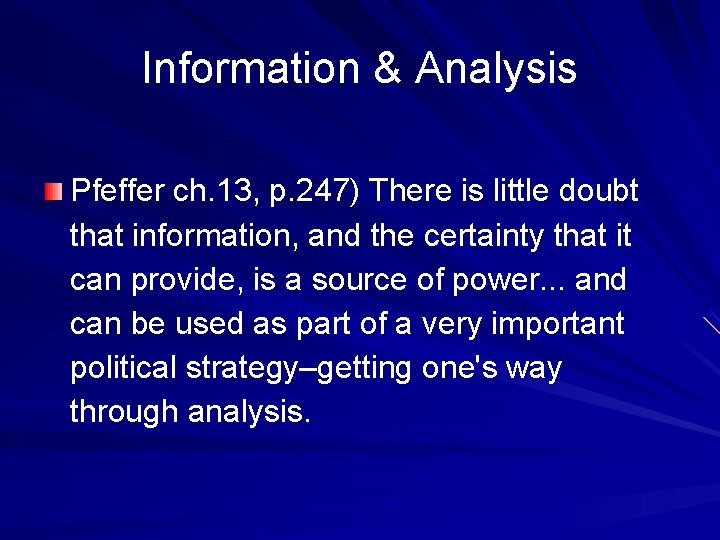 Information & Analysis

Pfeffer ch.13, p.247) There is little doubt that information, and the certainty that it can provide, is a source of power... and can be used as part of a very important political strategy–getting one's way through analysis.